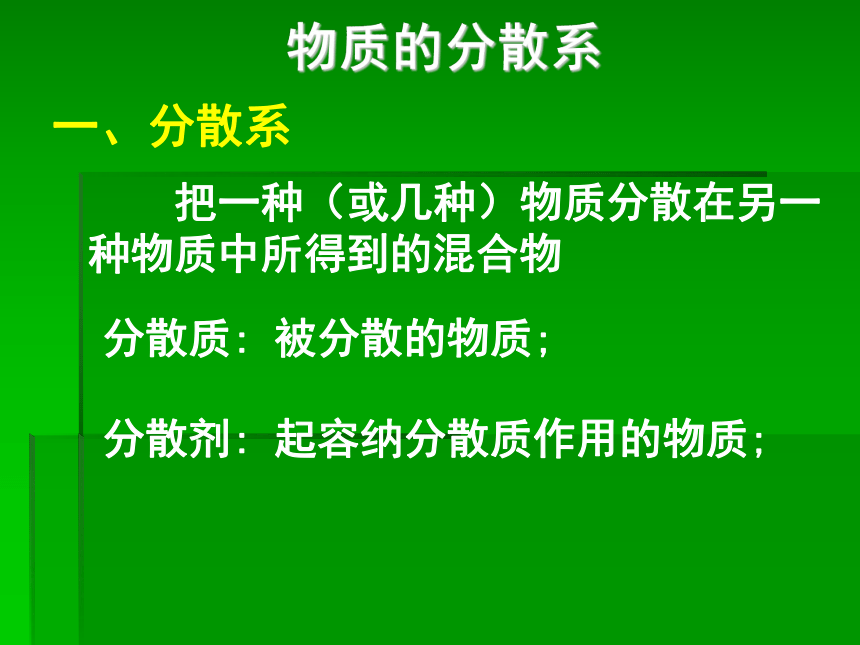 物质的分散系

一、分散系

把一种（或几种）物质分散在另一种物质中所得到的混合物

分散质：被分散的物质；

分散剂：起容纳分散质作用的物质；